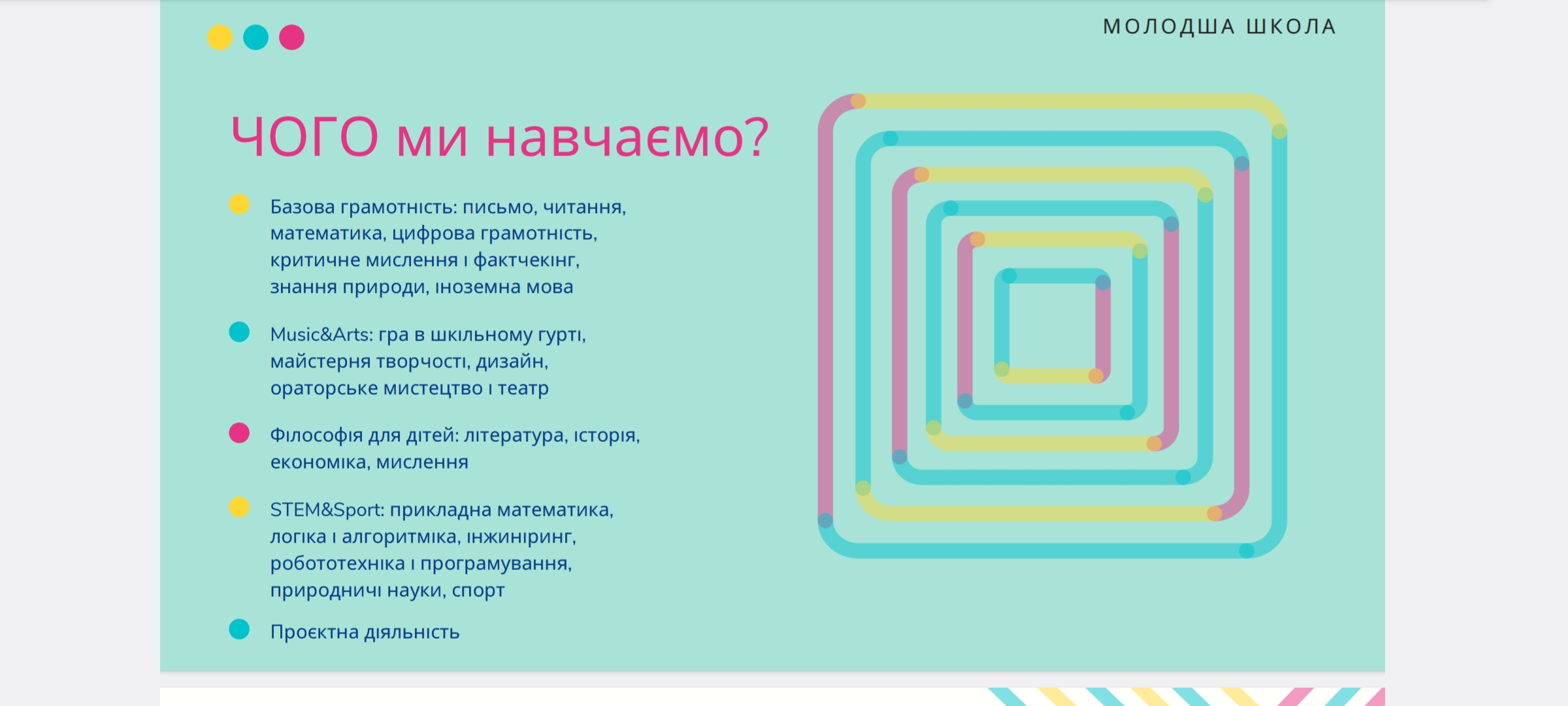 МОЛОДША ШКОЛА

ЧОГО ми навчаємо?

Базова грамотність: письмо, читання, математика, цифрова грамотність, критичне мислення і фактчекінг, знання природи, іноземна мова

Music&Arts: гра в шкільному гурті, майстерня творчості, дизайн, ораторське мистецтво і театр

Філософія для дітей: література, історія, економіка, мислення

STEM&Sport: прикладна математика, логіка і алгоритміка, інжиніринг, робототехніка і програмування, природничі науки, спорт

Проєктна діяльність